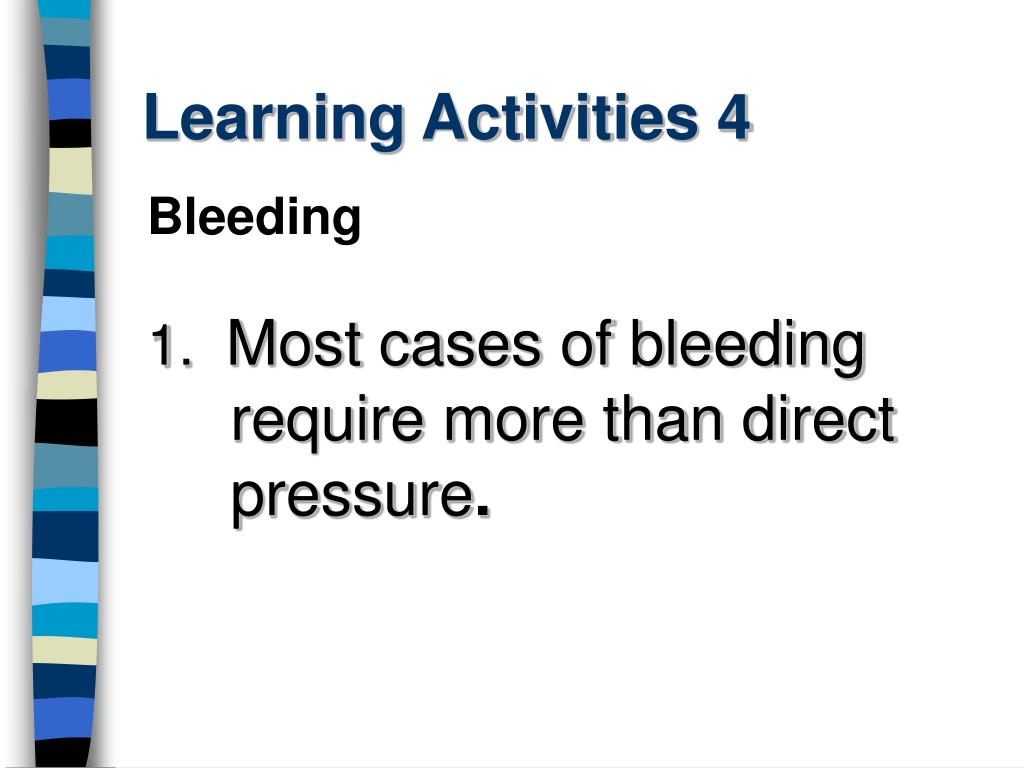 Learning Activities 4

Bleeding

1. Most cases of bleeding require more than direct pressure.